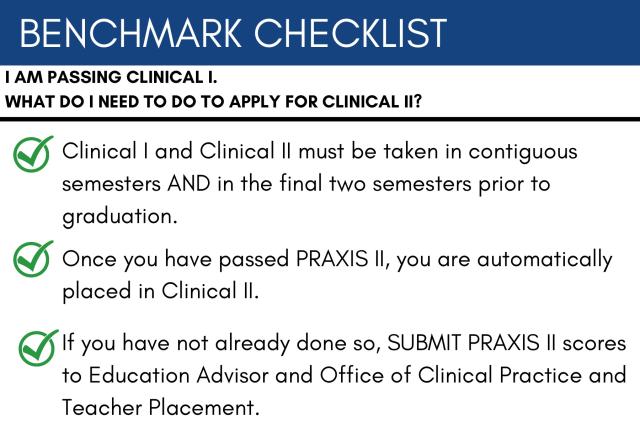 BENCHMARK CHECKLIST

I AM PASSING CLINICAL I.
WHAT DO I NEED TO DO TO APPLY FOR CLINICAL II?

Clinical I and Clinical II must be taken in contiguous semesters AND in the final two semesters prior to graduation.

Once you have passed PRAXIS II, you are automatically placed in Clinical II.

If you have not already done so, SUBMIT PRAXIS II scores to Education Advisor and Office of Clinical Practice and Teacher Placement.